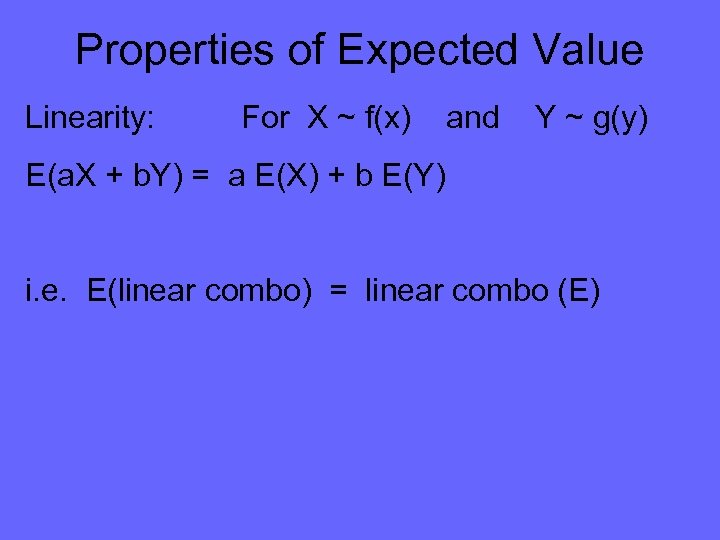 Properties of Expected Value

Linearity: For $X \sim f(x)$ and $Y \sim g(y)$

$E(aX + bY) = a E(X) + b E(Y)$

i.e. E(linear combo) = linear combo (E)